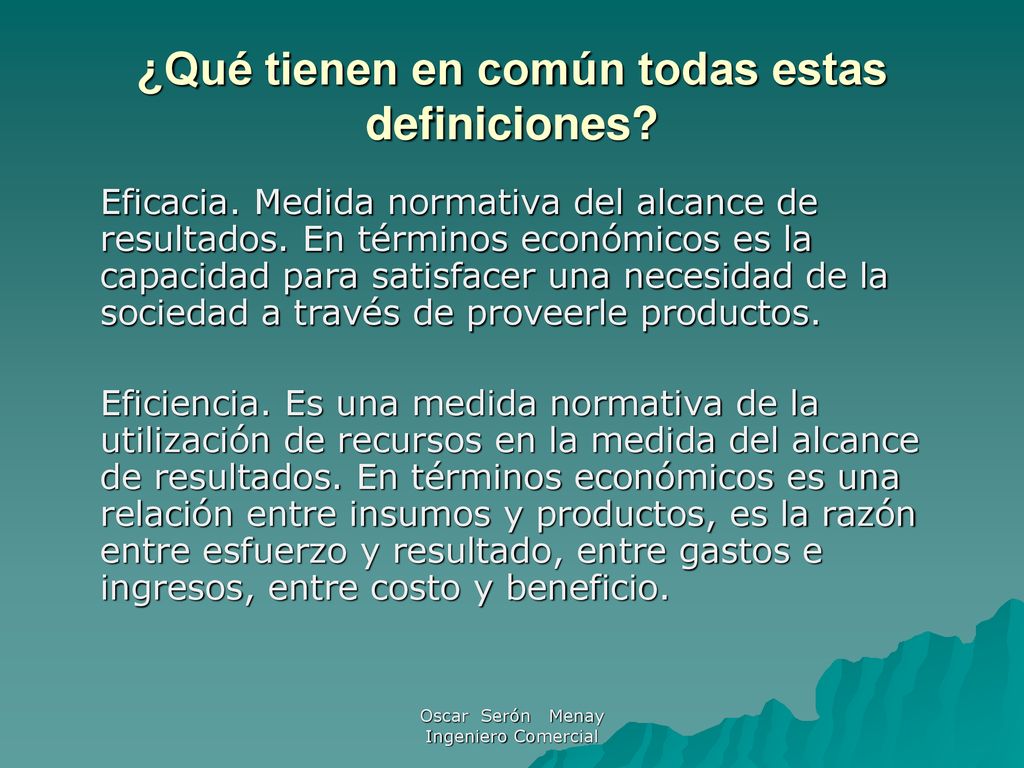 ¿Qué tienen en común todas estas definiciones?

Eficacia. Medida normativa del alcance de resultados. En términos económicos es la capacidad para satisfacer una necesidad de la sociedad a través de proveerle productos.

Eficiencia. Es una medida normativa de la utilización de recursos en la medida del alcance de resultados. En términos económicos es una relación entre insumos y productos, es la razón entre esfuerzo y resultado, entre gastos e ingresos, entre costo y beneficio.

Oscar Serón Menay
Ingeniero Comercial